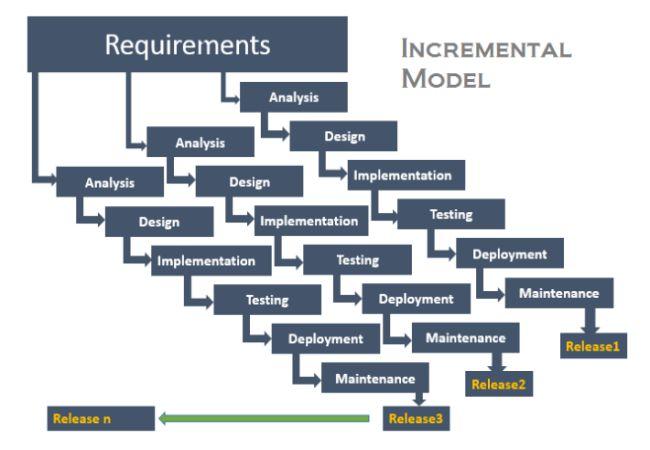 Requirements

INCREMENTAL MODEL

Analysis
Design
Implementation
Testing
Deployment
Maintenance
Release1

Analysis
Design
Implementation
Testing
Deployment
Maintenance
Release2

Analysis
Design
Implementation
Testing
Deployment
Maintenance
Release3

Release n